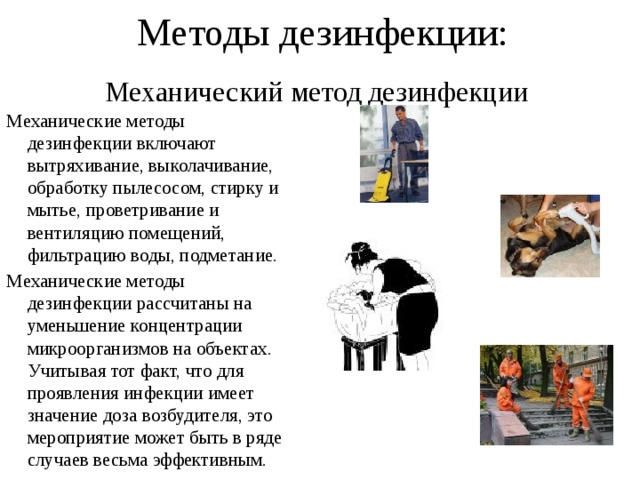 Методы дезинфекции:

Механический метод дезинфекции

Механические методы дезинфекции включают вытряхивание, выколачивание, обработку пылесосом, стирку и мытье, проветривание и вентиляцию помещений, фильтрацию воды, подметание.

Механические методы дезинфекции рассчитаны на уменьшение концентрации микроорганизмов на объектах. Учитывая тот факт, что для проявления инфекции имеет значение доза возбудителя, это мероприятие может быть в ряде случаев весьма эффективным.